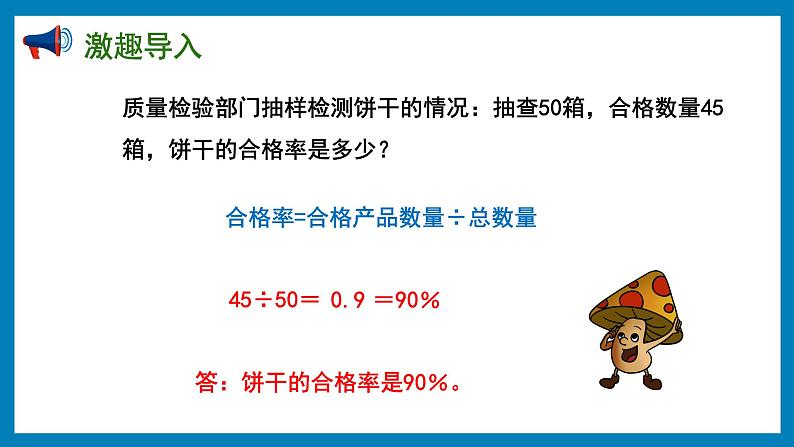 激趣导入

质量检验部门抽样检测饼干的情况：抽查50箱，合格数量45箱，饼干的合格率是多少？

合格率=合格产品数量÷总数量

$45 \div 50 = 0.9 = 90\%$

答：饼干的合格率是90%。